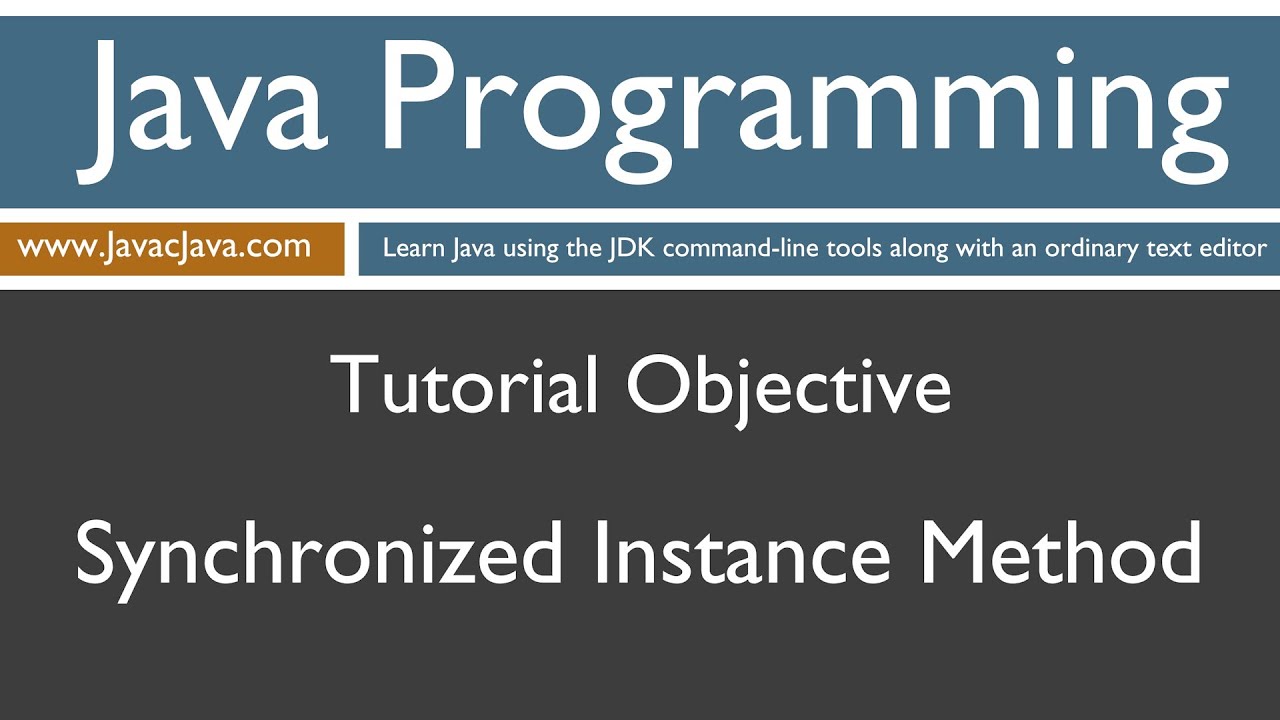 Java Programming

www.JavacJava.com

Learn Java using the JDK command-line tools along with an ordinary text editor

Tutorial Objective

Synchronized Instance Method